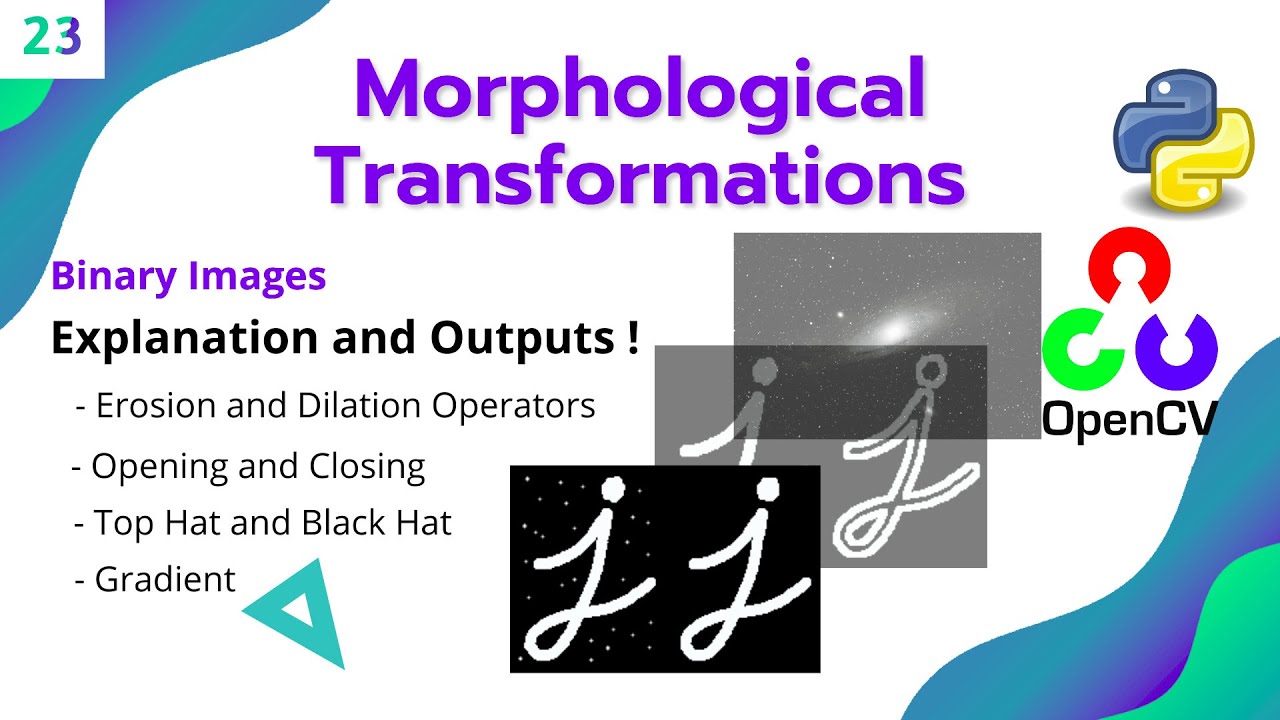 23

Morphological Transformations

Binary Images

Explanation and Outputs !

- Erosion and Dilation Operators

- Opening and Closing

- Top Hat and Black Hat

- Gradient

OpenCV